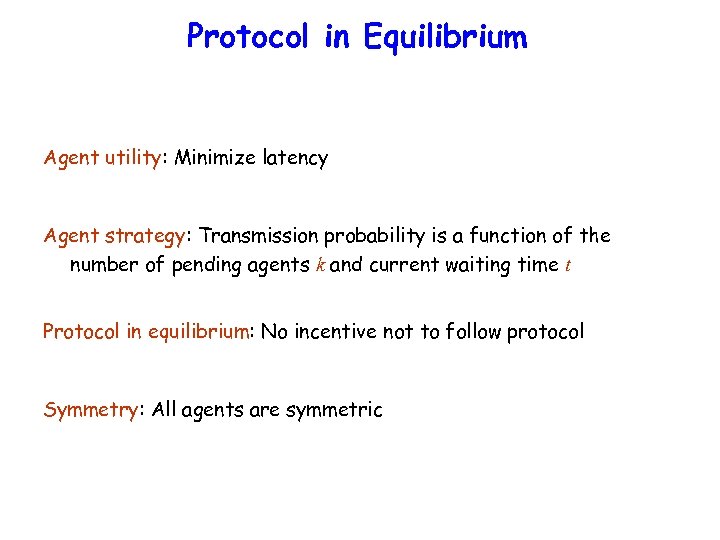 Protocol in Equilibrium

Agent utility: Minimize latency

Agent strategy: Transmission probability is a function of the number of pending agents $k$ and current waiting time $t$

Protocol in equilibrium: No incentive not to follow protocol

Symmetry: All agents are symmetric